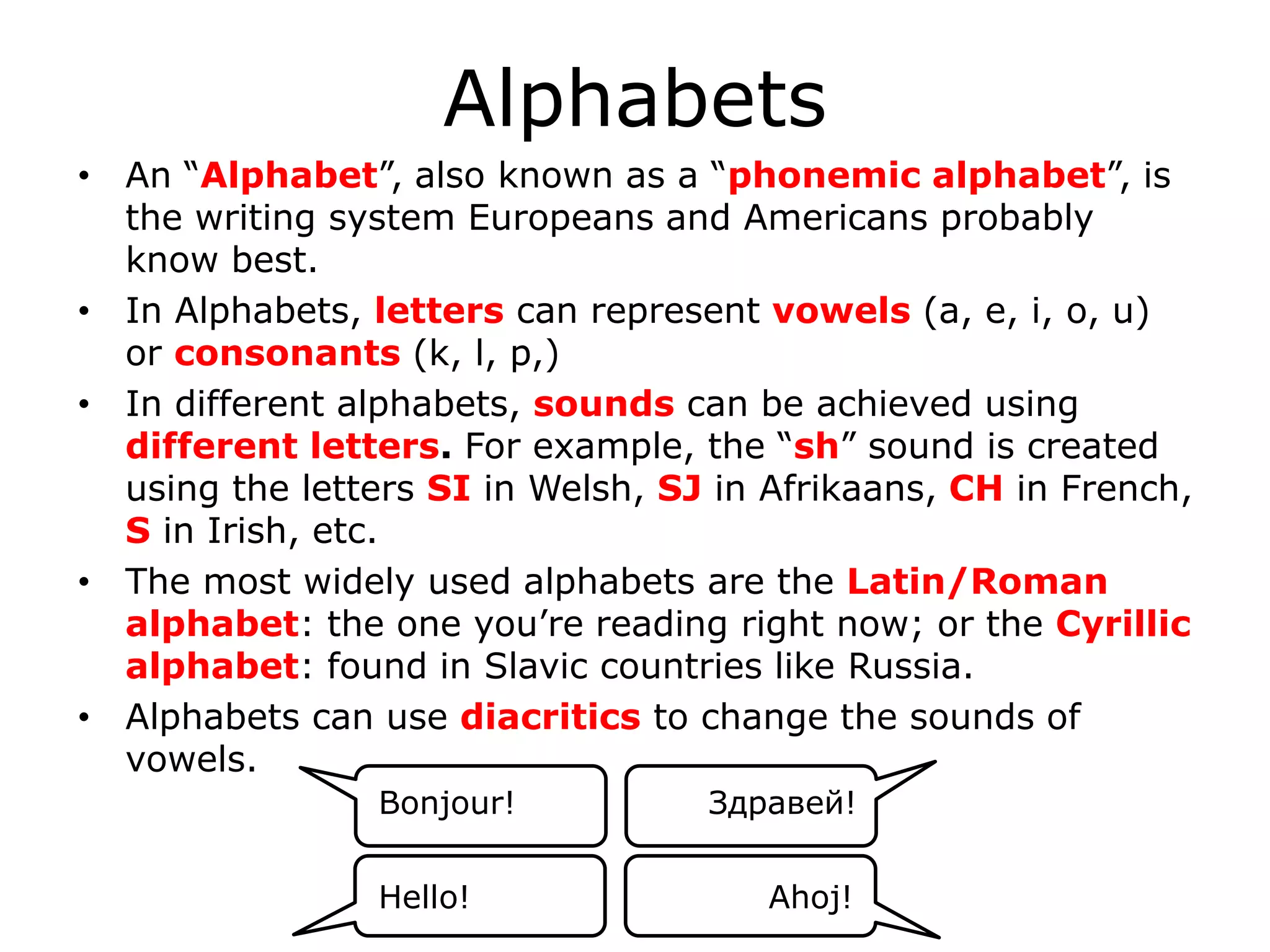 Alphabets

• An “Alphabet”, also known as a “phonemic alphabet”, is the writing system Europeans and Americans probably know best.
• In Alphabets, letters can represent vowels (a, e, i, o, u) or consonants (k, l, p,)
• In different alphabets, sounds can be achieved using different letters. For example, the “sh” sound is created using the letters SI in Welsh, SJ in Afrikaans, CH in French, S in Irish, etc.
• The most widely used alphabets are the Latin/Roman alphabet: the one you’re reading right now; or the Cyrillic alphabet: found in Slavic countries like Russia.
• Alphabets can use diacritics to change the sounds of vowels.

Bonjour!

Здравей!

Hello!

Ahoj!